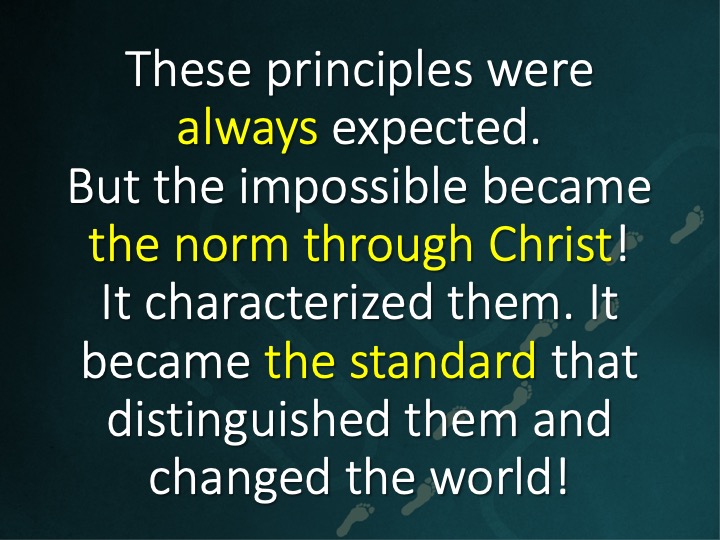 These principles were always expected.
But the impossible became the norm through Christ!
It characterized them. It became the standard that distinguished them and changed the world!